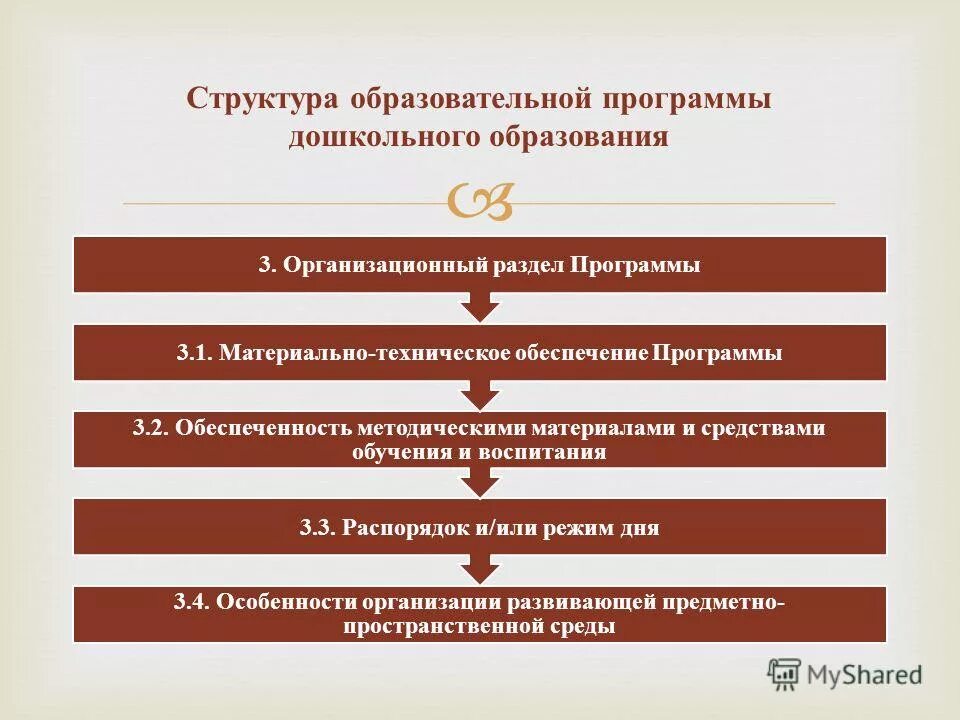 Структура образовательной программы дошкольного образования

3. Организационный раздел Программы

3.1. Материально-техническое обеспечение Программы

3.2. Обеспеченность методическими материалами и средствами обучения и воспитания

3.3. Распорядок и/или режим дня

3.4. Особенности организации развивающей предметно-пространственной среды

MyShared